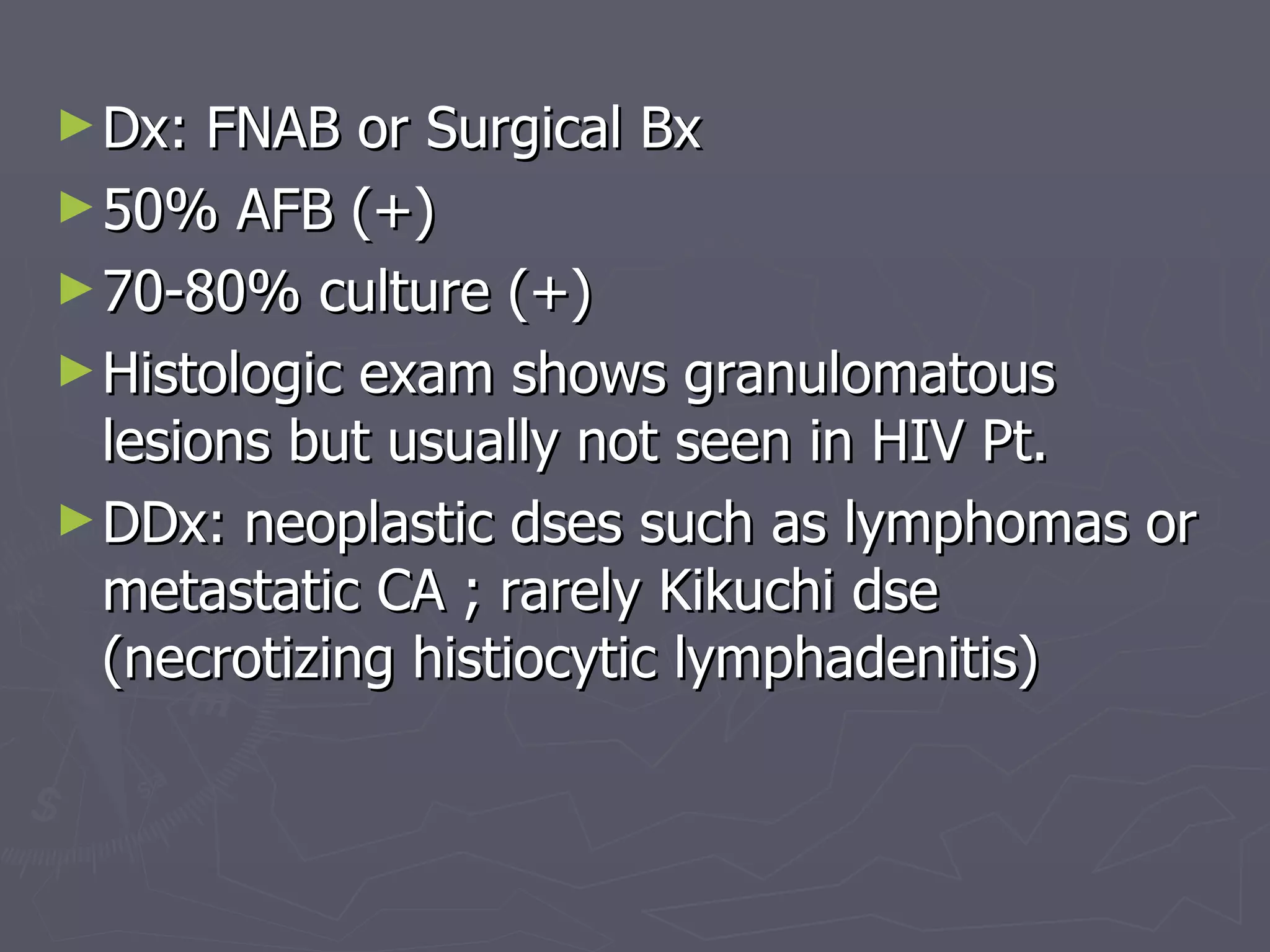 ► Dx: FNAB or Surgical Bx

► 50% AFB (+)

► 70-80% culture (+)

► Histologic exam shows granulomatous lesions but usually not seen in HIV Pt.

► DDx: neoplastic dses such as lymphomas or metastatic CA ; rarely Kikuchi dse (necrotizing histiocytic lymphadenitis)